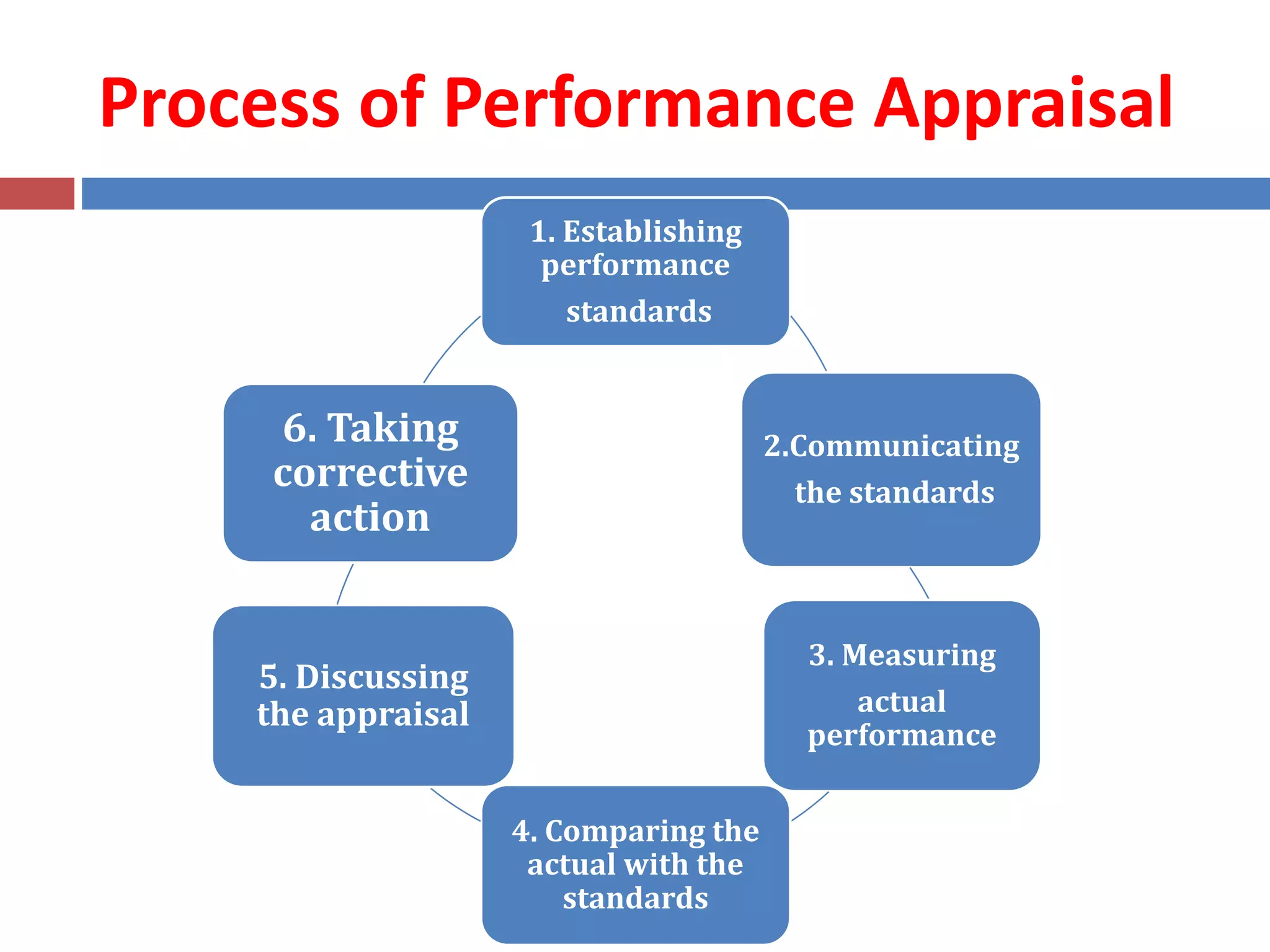 Process of Performance Appraisal

1. Establishing performance standards

2.Communicating the standards

3. Measuring actual performance

4. Comparing the actual with the standards

5. Discussing the appraisal

6. Taking corrective action